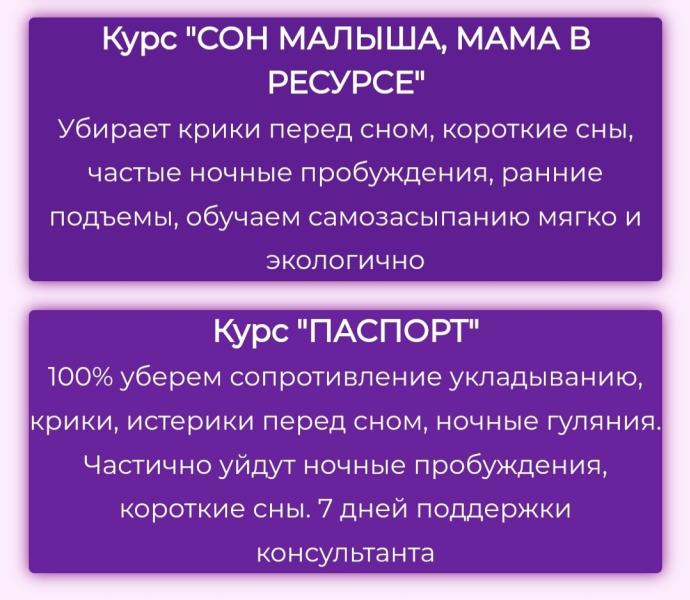 Курс "СОН МАЛЫША, МАМА В РЕСУРСЕ"
Убирает крики перед сном, короткие сны, частые ночные пробуждения, ранние подъемы, обучаем самозасыпанию мягко и экологично

Курс "ПАСПОРТ"
100% уберем сопротивление укладыванию, крики, истерики перед сном, ночные гуляния. Частично уйдут ночные пробуждения, короткие сны. 7 дней поддержки консультанта